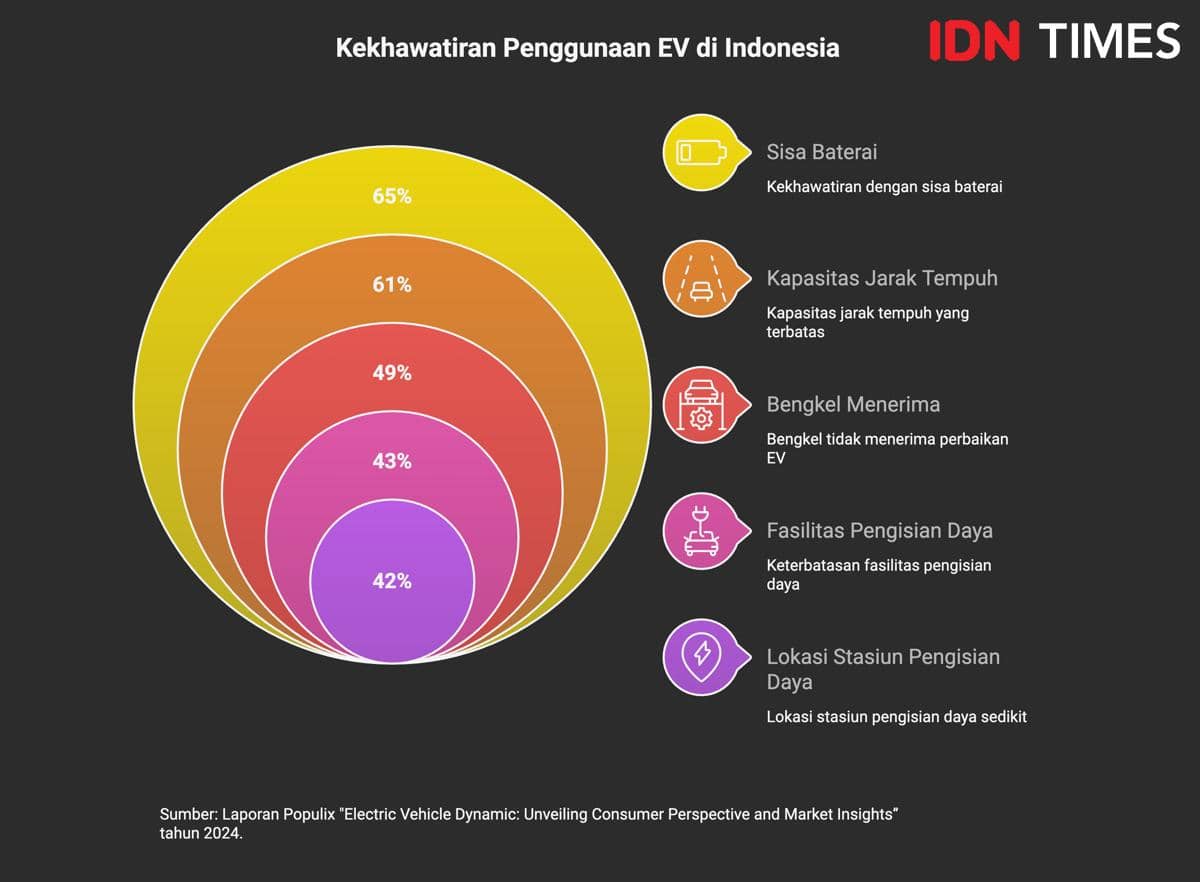 Kekhawatiran Penggunaan EV di Indonesia

IDN TIMES

65%

61%

49%

43%

42%

Sisa Baterai

Kekhawatiran dengan sisa baterai

Kapasitas Jarak Tempuh

Kapasitas jarak tempuh yang terbatas

Bengkel Menerima

Bengkel tidak menerima perbaikan EV

Fasilitas Pengisian Daya

Keterbatasan fasilitas pengisian daya

Lokasi Stasiun Pengisian Daya

Lokasi stasiun pengisian daya sedikit

Sumber: Laporan Populix "Electric Vehicle Dynamic: Unveiling Consumer Perspective and Market Insights" tahun 2024.